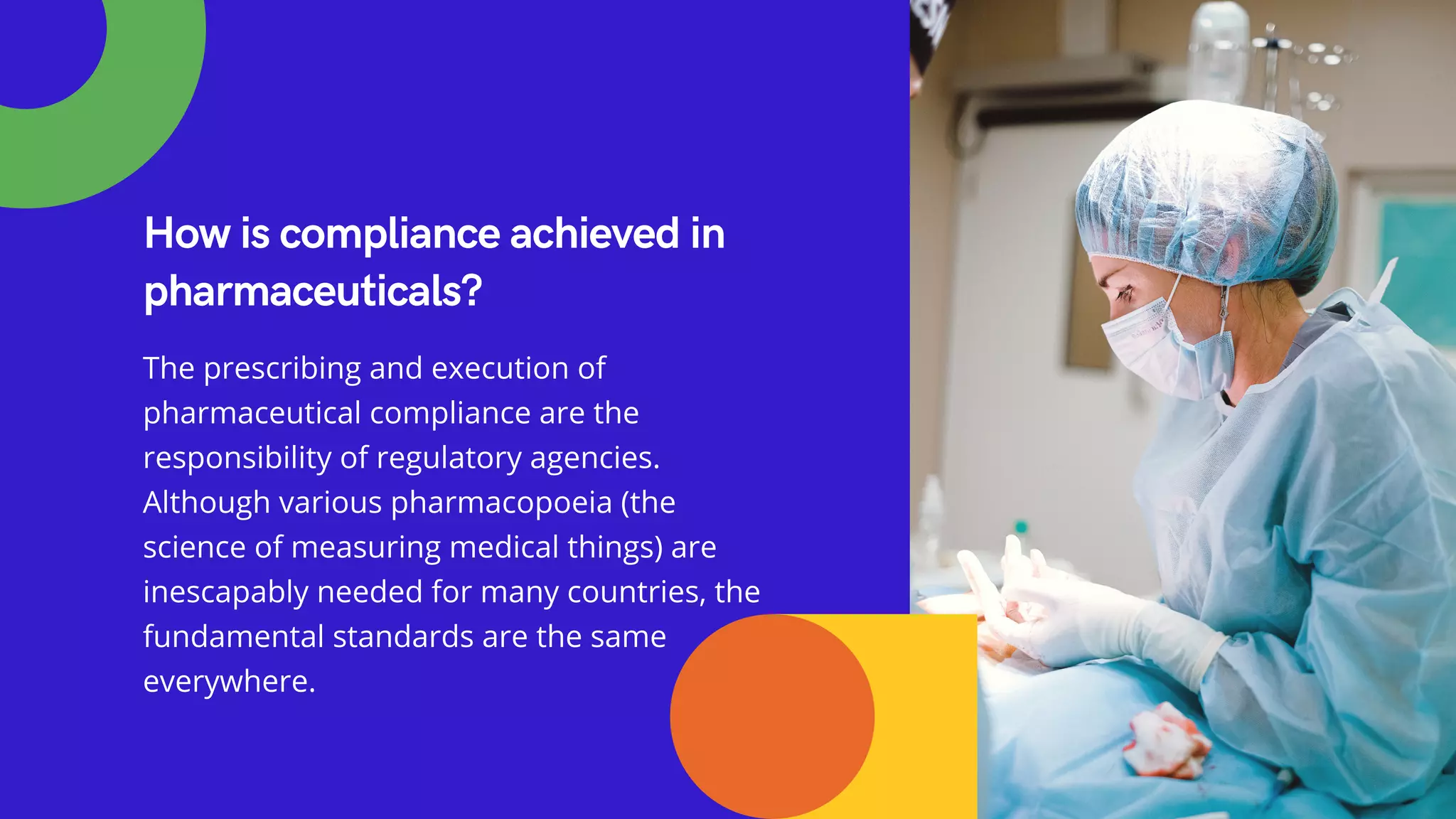 How is compliance achieved in pharmaceuticals?

The prescribing and execution of pharmaceutical compliance are the responsibility of regulatory agencies. Although various pharmacopoeia (the science of measuring medical things) are inescapably needed for many countries, the fundamental standards are the same everywhere.